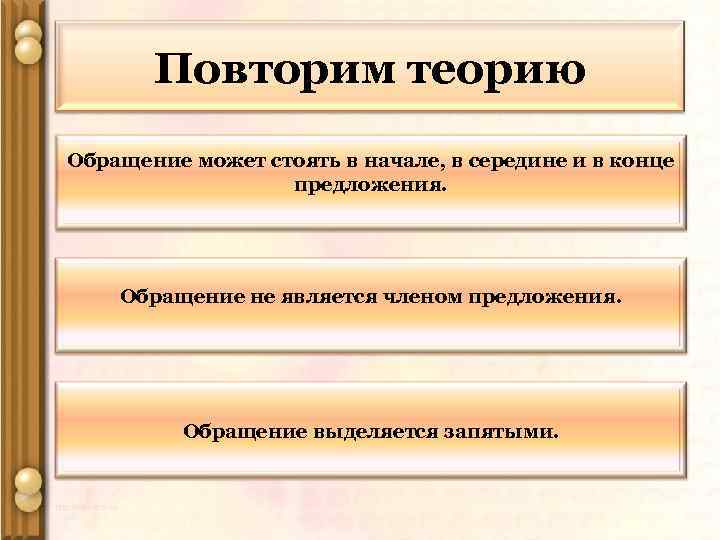 Повторим теорию

Обращение может стоять в начале, в середине и в конце предложения.

Обращение не является членом предложения.

Обращение выделяется запятыми.